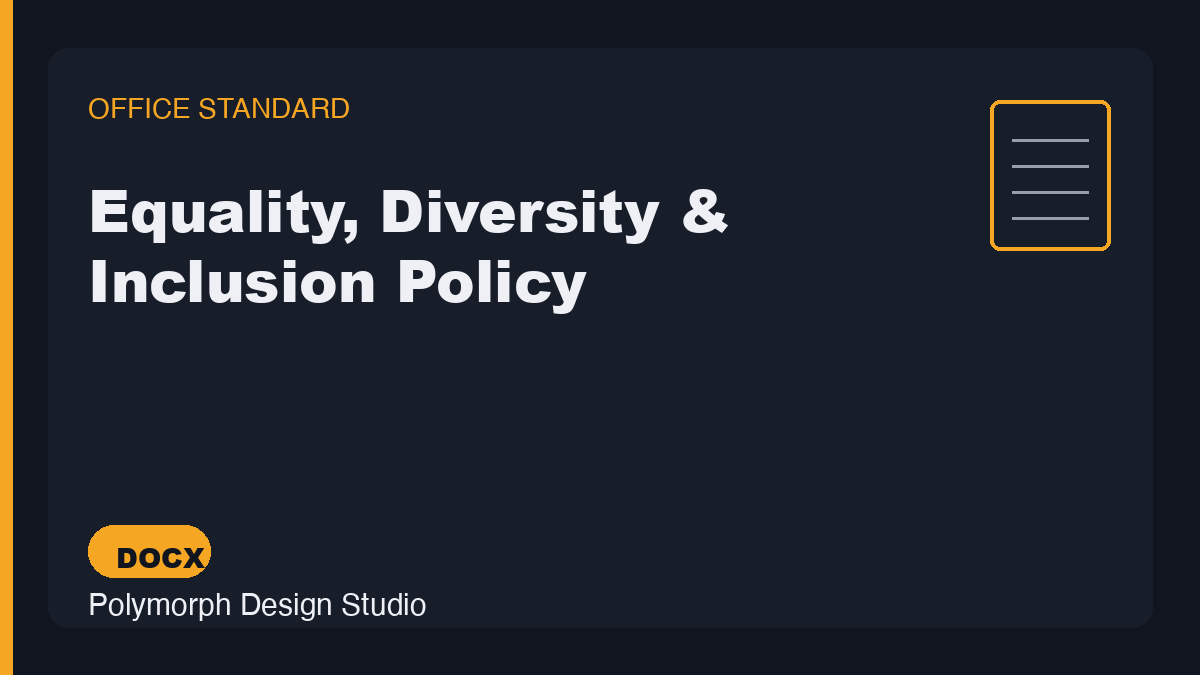 OFFICE STANDARD

Equality, Diversity & Inclusion Policy

DOCX

Polymorph Design Studio